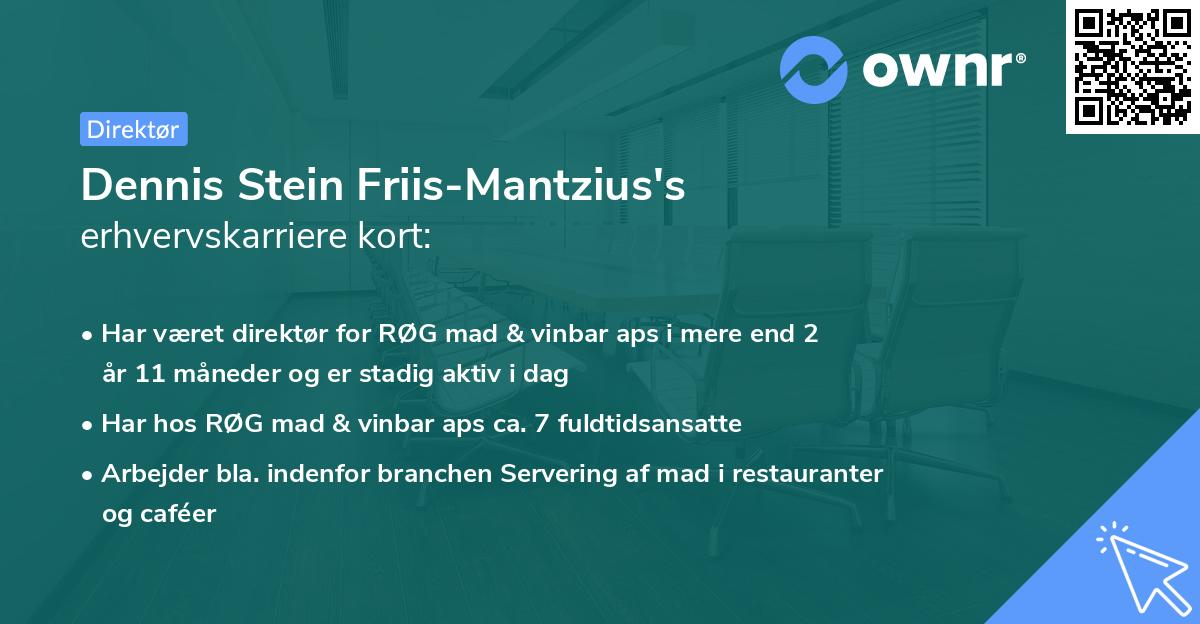 ownr®

Direktør

Dennis Stein Friis-Mantzius's erhvervskarriere kort:

• Har været direktør for RØG mad & vinbar aps i mere end 2 år 11 måneder og er stadig aktiv i dag

• Har hos RØG mad & vinbar aps ca. 7 fuldtidsansatte

• Arbejder bla. indenfor branchen Servering af mad i restauranter og caféer